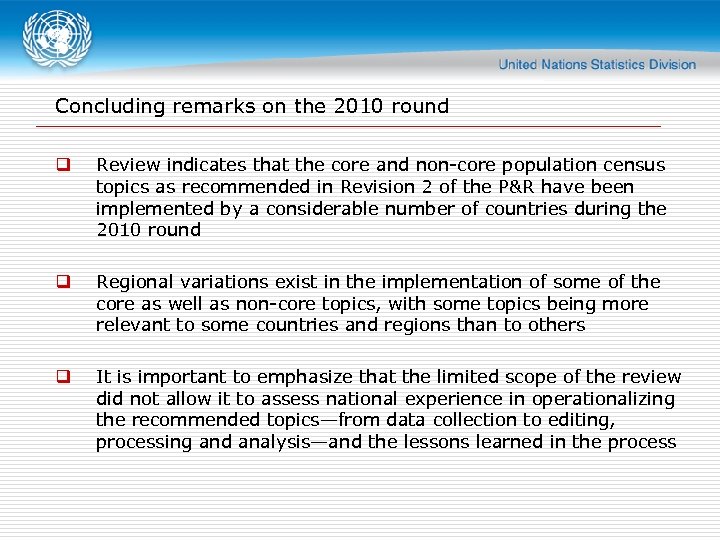 United Nations Statistics Division

Concluding remarks on the 2010 round

❑ Review indicates that the core and non-core population census topics as recommended in Revision 2 of the P&R have been implemented by a considerable number of countries during the 2010 round

❑ Regional variations exist in the implementation of some of the core as well as non-core topics, with some topics being more relevant to some countries and regions than to others

❑ It is important to emphasize that the limited scope of the review did not allow it to assess national experience in operationalizing the recommended topics—from data collection to editing, processing and analysis—and the lessons learned in the process